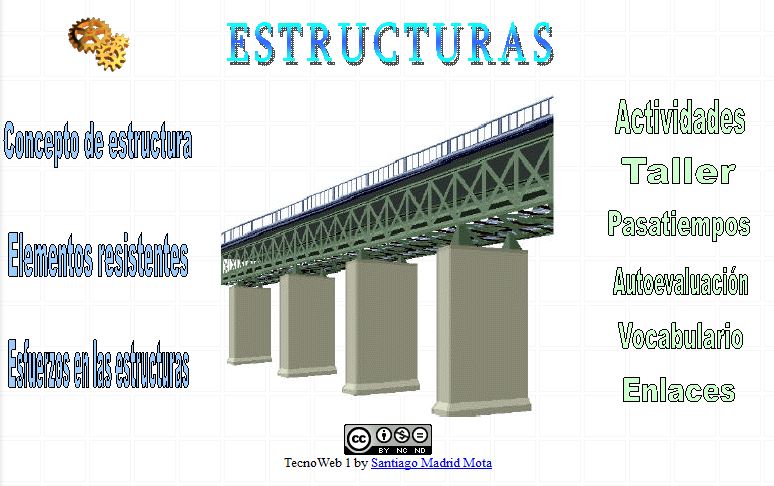 ESTRUCTURAS

Concepto de estructura

Elementos resistentes

Esfuerzos en las estructuras

Actividades

Taller

Pasatiempos

Autoevaluación

Vocabulario

Enlaces

cc BY NC ND

TecnoWeb 1 by Santiago Madrid Mota